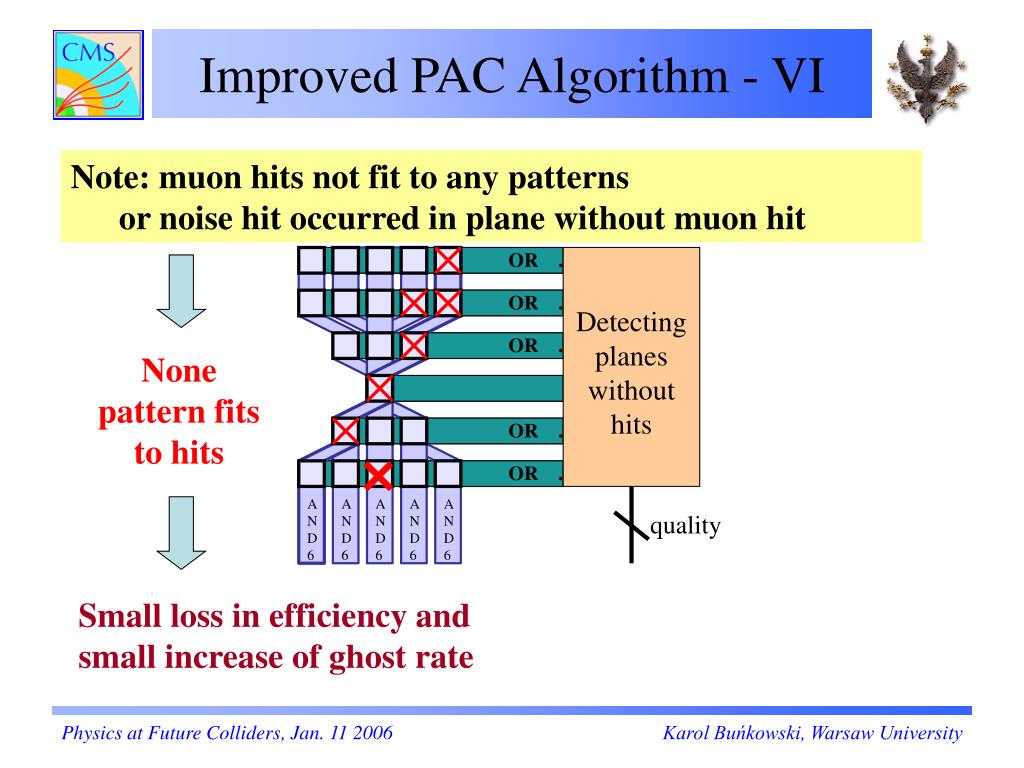 CMS

Improved PAC Algorithm - VI

Note: muon hits not fit to any patterns
or noise hit occurred in plane without muon hit

None pattern fits to hits

OR
OR
OR
OR
OR

Detecting planes without hits

A N D 6
A N D 6
A N D 6
A N D 6
A N D 6

quality

Small loss in efficiency and small increase of ghost rate

Physics at Future Colliders, Jan. 11 2006

Karol Buńkowski, Warsaw University